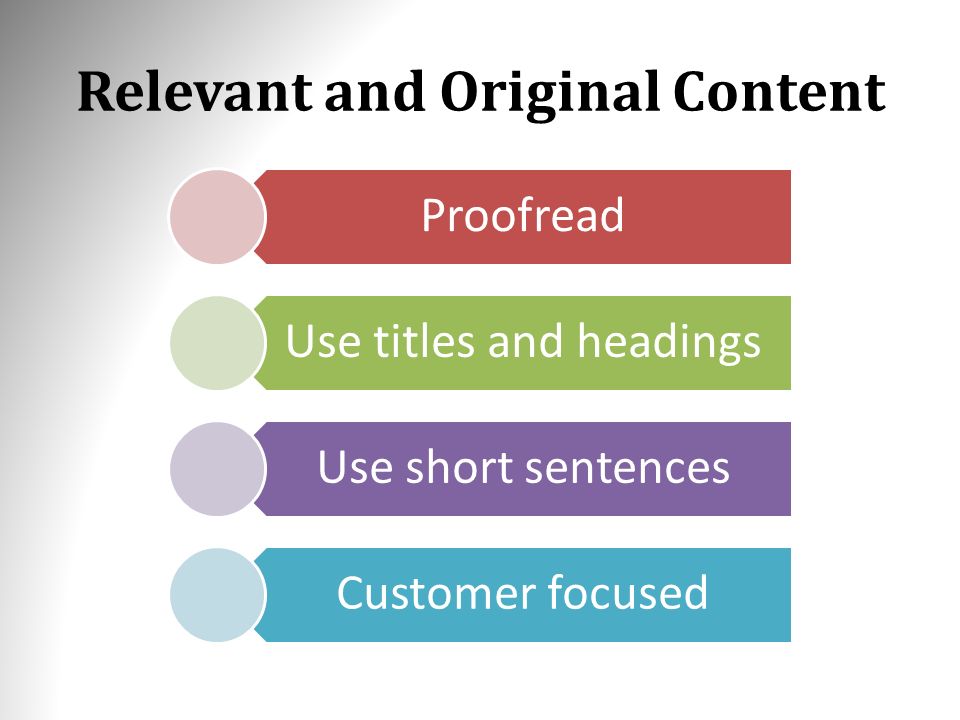 Relevant and Original Content

Proofread

Use titles and headings

Use short sentences

Customer focused